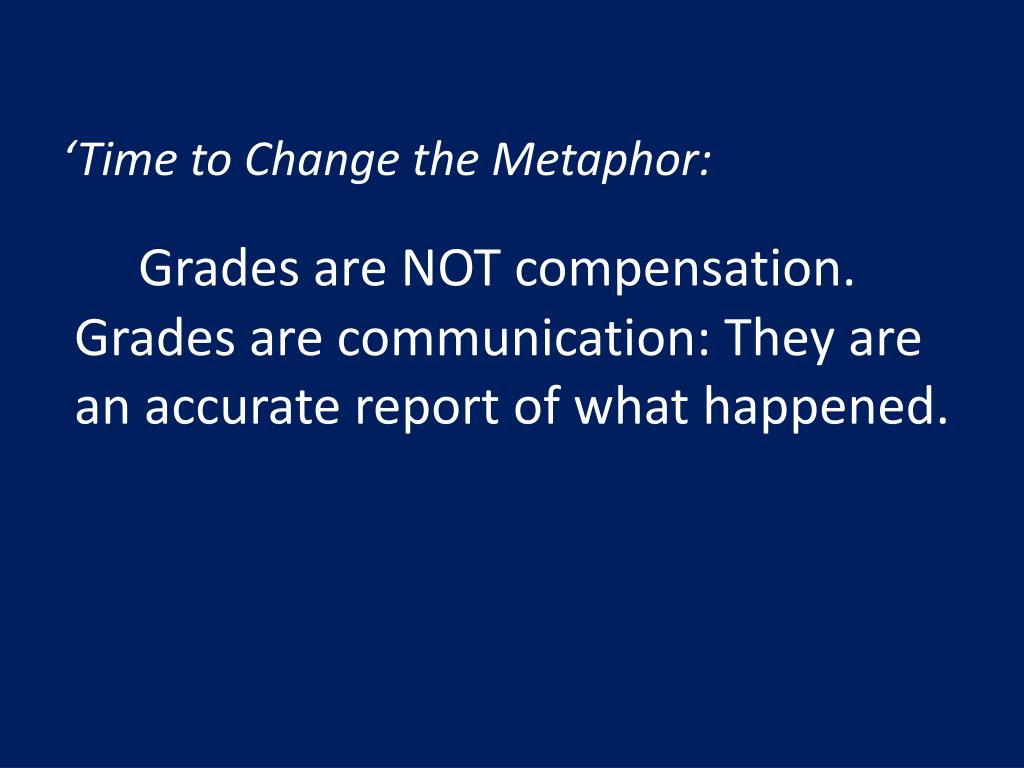 ‘Time to Change the Metaphor:

Grades are NOT compensation. Grades are communication: They are an accurate report of what happened.